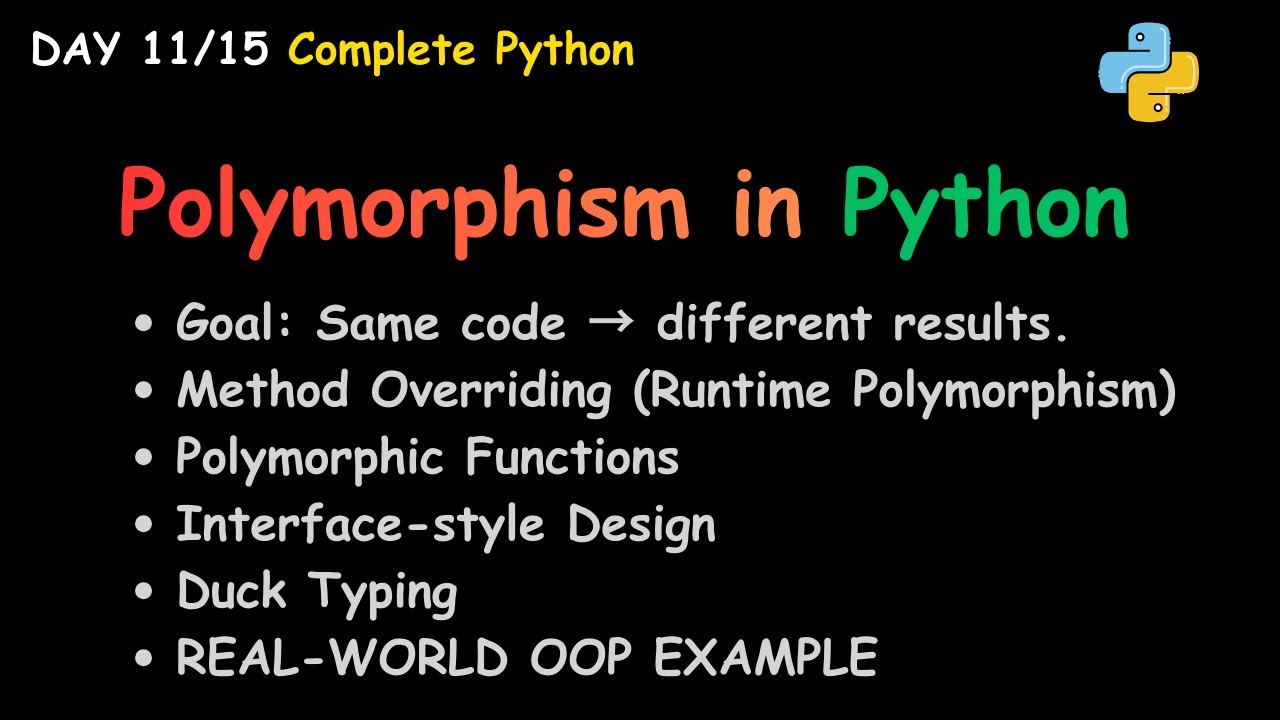 DAY 11/15 Complete Python

Polymorphism in Python

• Goal: Same code → different results.
• Method Overriding (Runtime Polymorphism)
• Polymorphic Functions
• Interface-style Design
• Duck Typing
• REAL-WORLD OOP EXAMPLE